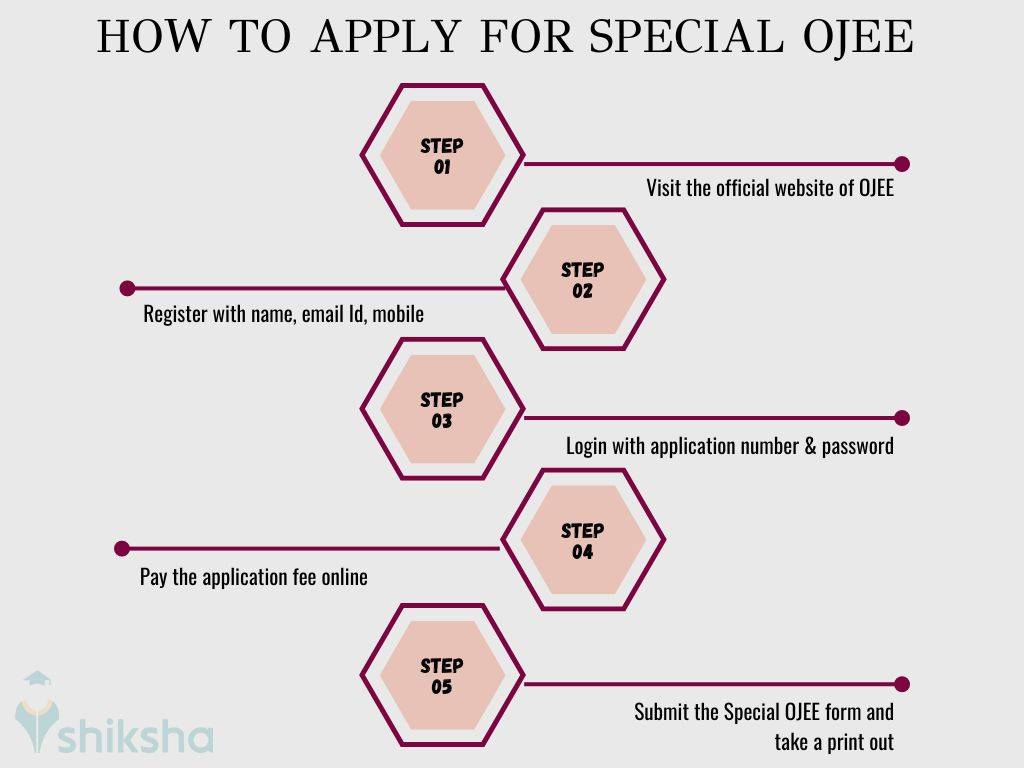 HOW TO APPLY FOR SPECIAL OJEE

STEP 01

Visit the official website of OJEE

STEP 02

Register with name, email Id, mobile

STEP 03

Login with application number & password

STEP 04

Pay the application fee online

STEP 05

Submit the Special OJEE form and take a print out

shiksha